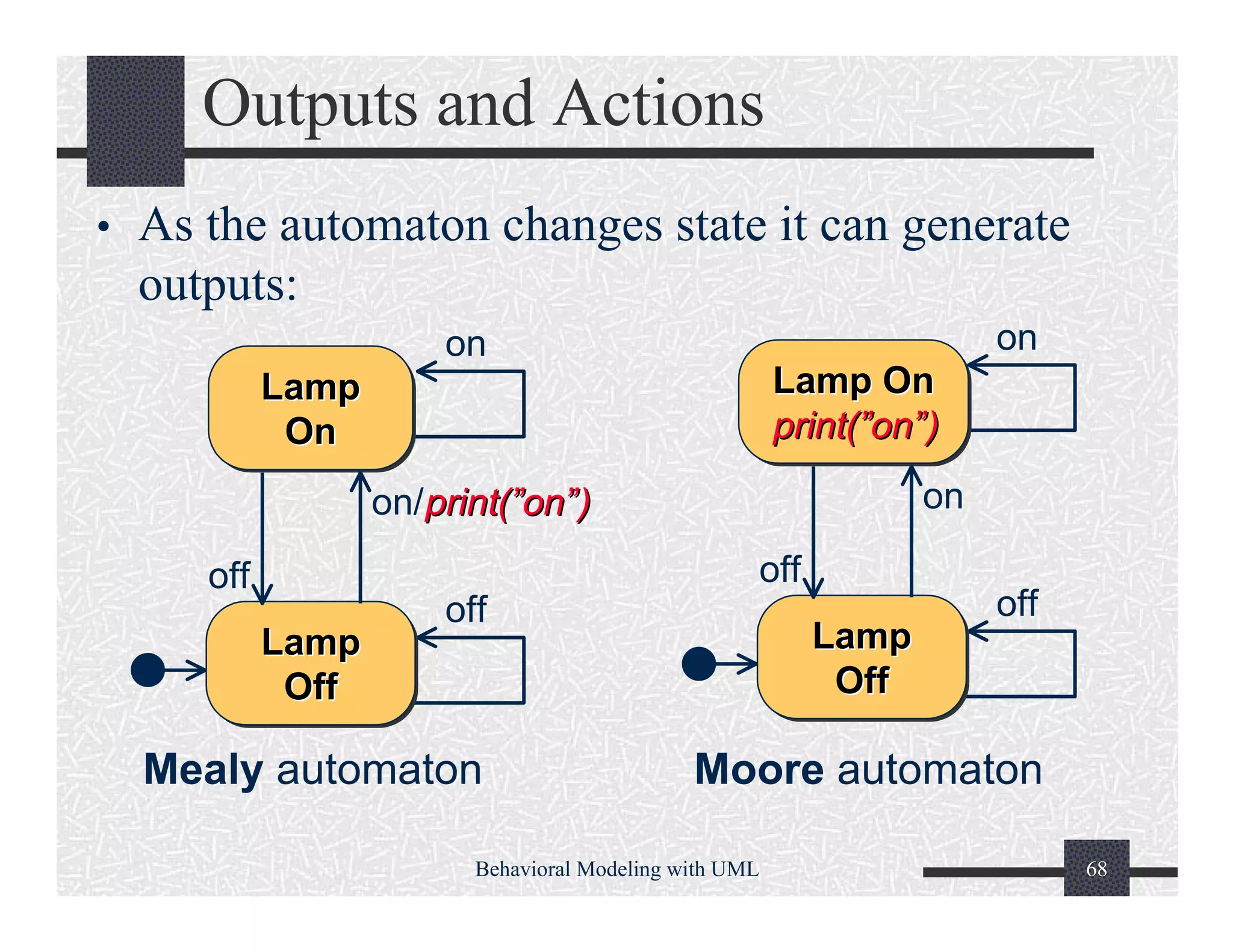 Outputs and Actions

• As the automaton changes state it can generate outputs:

on

Lamp On

on/print(”on”)

off

off

Lamp Off

Mealy automaton

on

Lamp On print(”on”)

on

off

off

Lamp Off

Moore automaton

Behavioral Modeling with UML

68